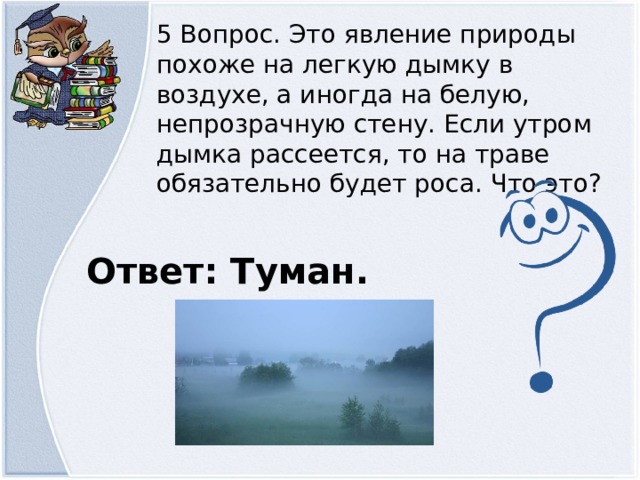 5 Вопрос. Это явление природы похоже на легкую дымку в воздухе, а иногда на белую, непрозрачную стену. Если утром дымка рассеется, то на траве обязательно будет роса. Что это?

Ответ: Туман.